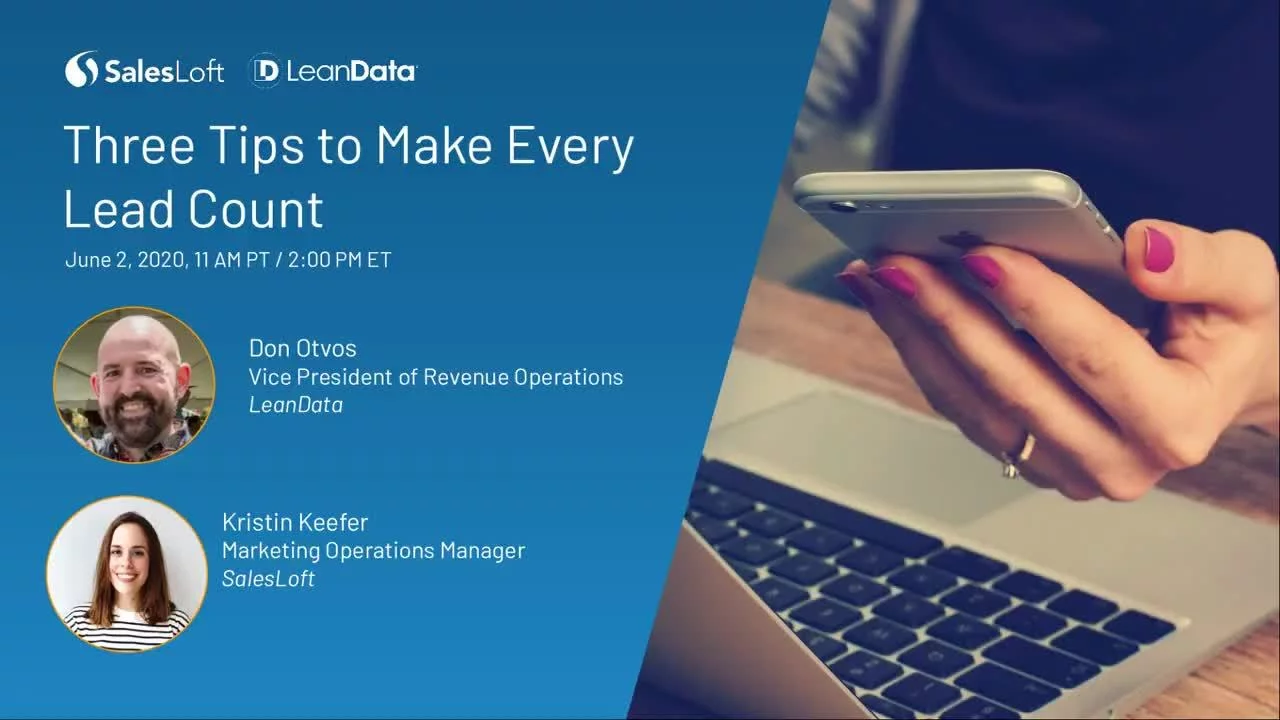 SalesLoft LeanData

Three Tips to Make Every Lead Count

June 2, 2020, 11 AM PT / 2:00 PM ET

Don Otvos
Vice President of Revenue Operations
LeanData

Kristin Keefer
Marketing Operations Manager
SalesLoft